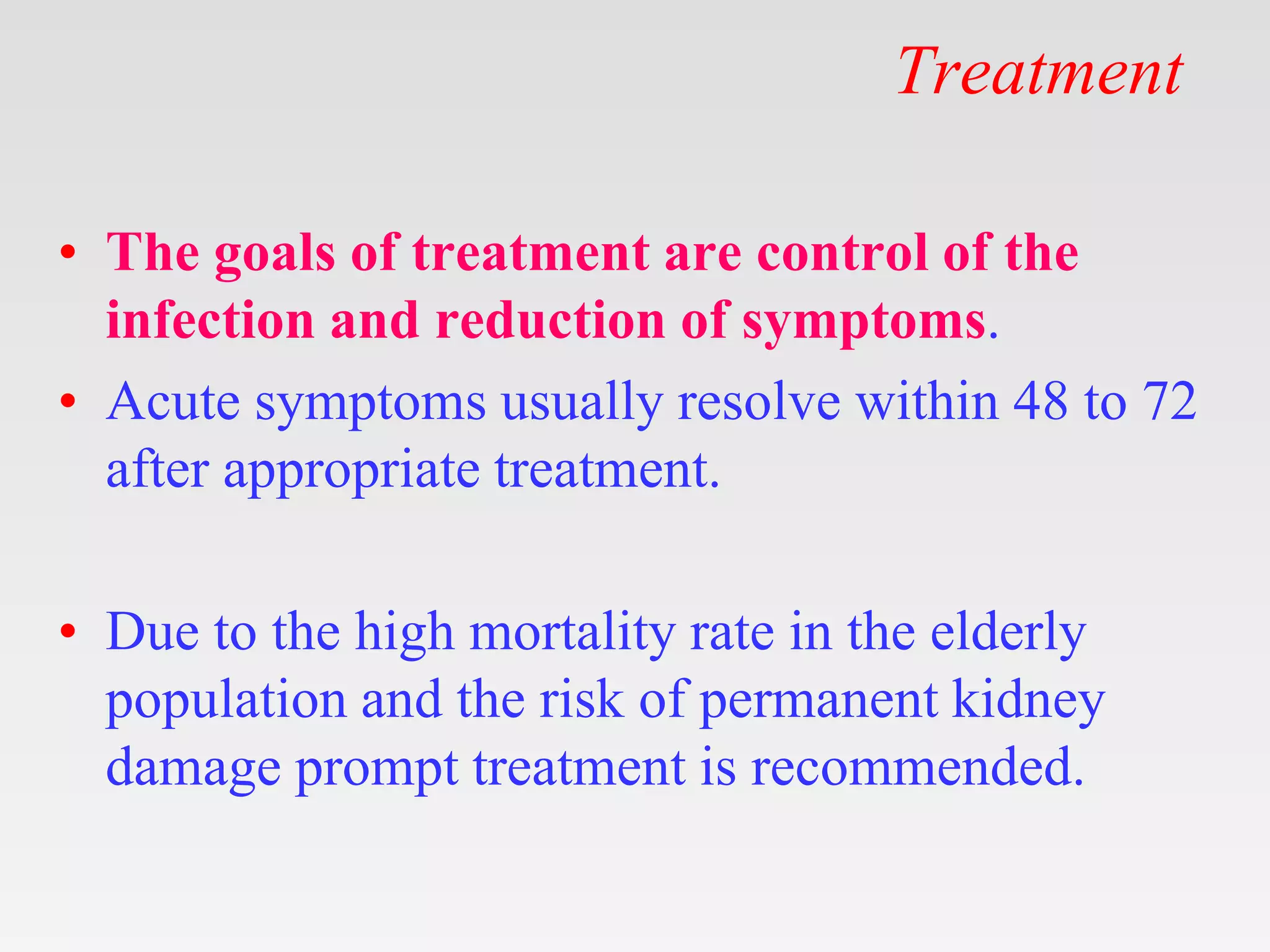 Treatment

• The goals of treatment are control of the infection and reduction of symptoms.
• Acute symptoms usually resolve within 48 to 72 after appropriate treatment.

• Due to the high mortality rate in the elderly population and the risk of permanent kidney damage prompt treatment is recommended.